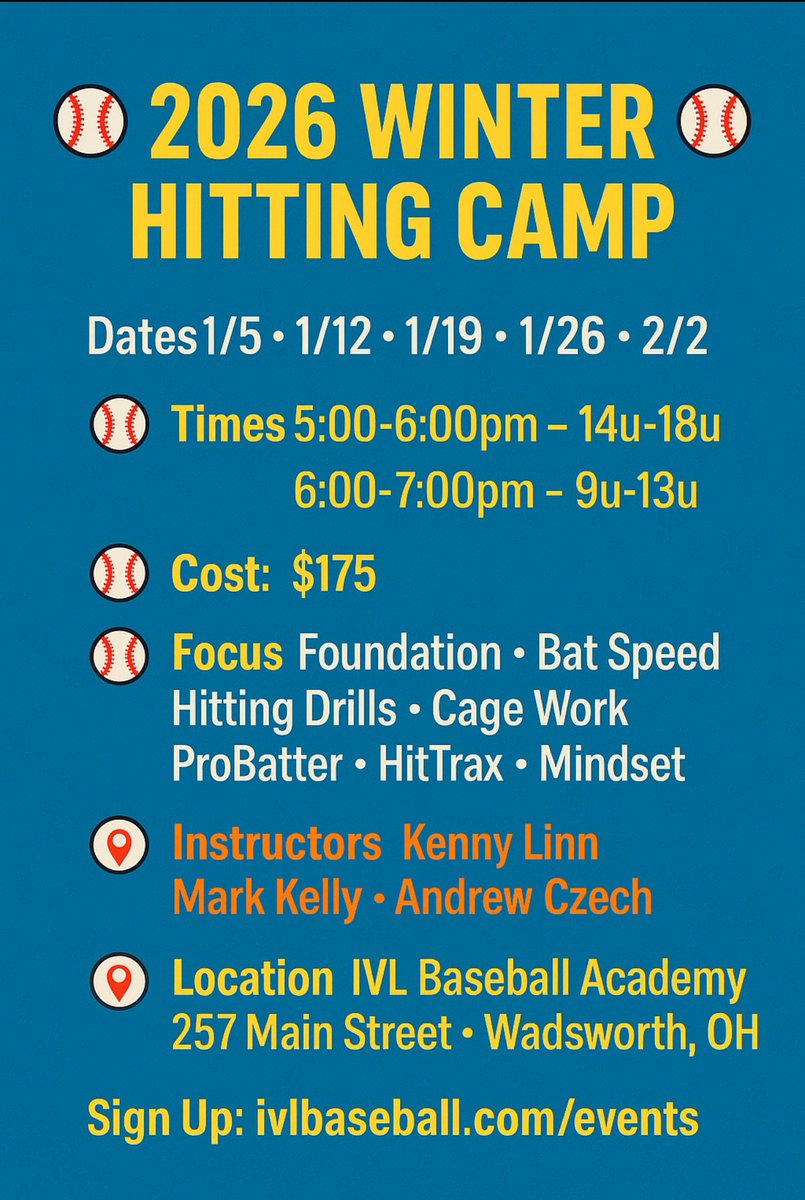 2026 WINTER HITTING CAMP

Dates 1/5 • 1/12 • 1/19 • 1/26 • 2/2

Times 5:00-6:00pm – 14u-18u
6:00-7:00pm – 9u-13u

Cost: $175

Focus Foundation • Bat Speed
Hitting Drills • Cage Work
ProBatter • HitTrax • Mindset

Instructors Kenny Linn
Mark Kelly • Andrew Czech

Location IVL Baseball Academy
257 Main Street • Wadsworth, OH

Sign Up: ivlbaseball.com/events